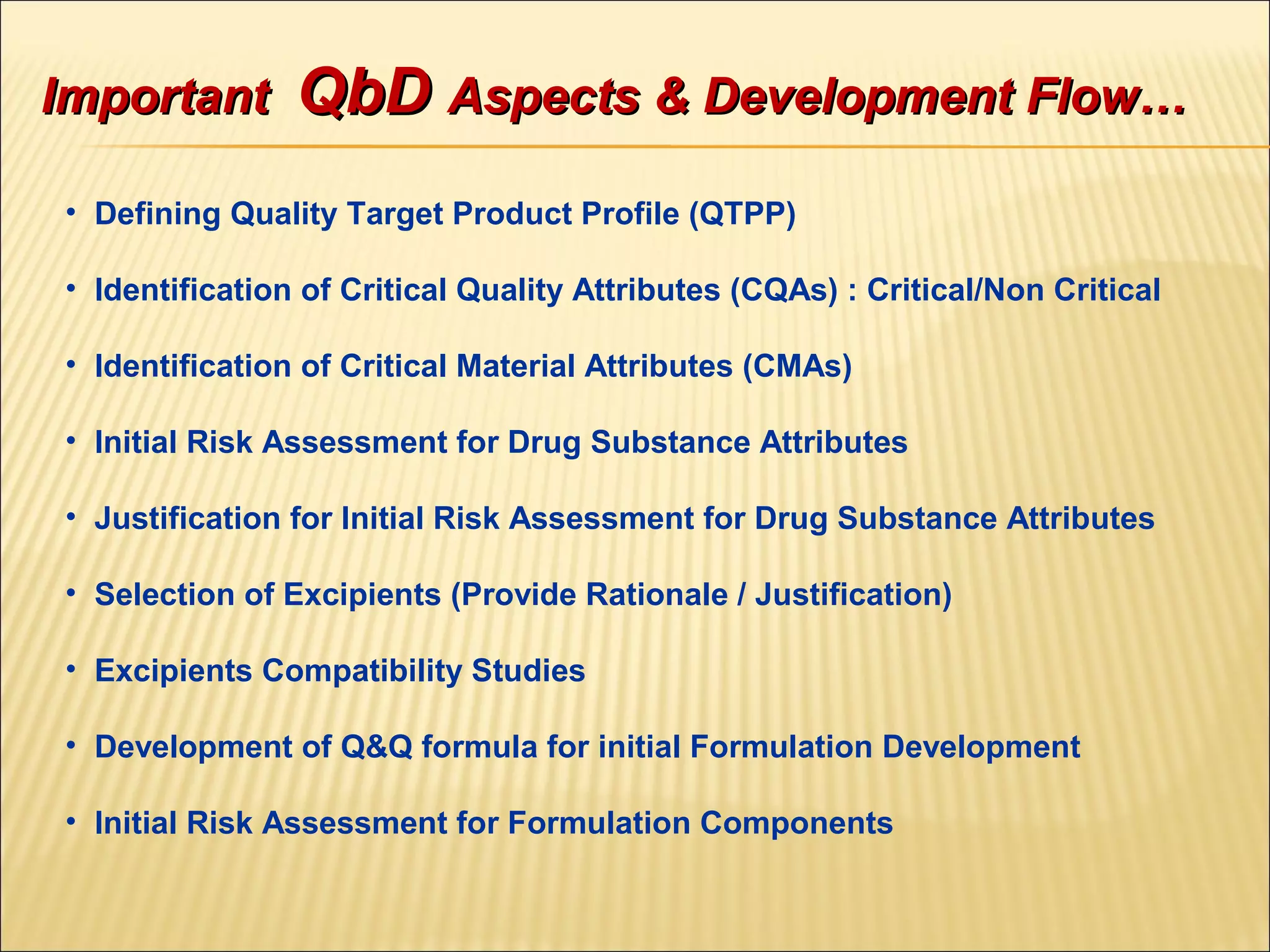 Important QbD Aspects & Development Flow…

• Defining Quality Target Product Profile (QTPP)
• Identification of Critical Quality Attributes (CQAs) : Critical/Non Critical
• Identification of Critical Material Attributes (CMAs)
• Initial Risk Assessment for Drug Substance Attributes
• Justification for Initial Risk Assessment for Drug Substance Attributes
• Selection of Excipients (Provide Rationale / Justification)
• Excipients Compatibility Studies
• Development of Q&Q formula for initial Formulation Development
• Initial Risk Assessment for Formulation Components